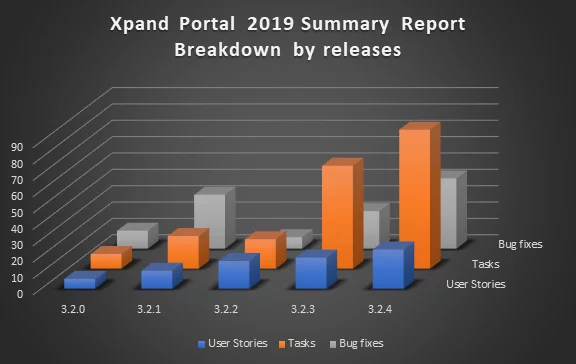 Xpand Portal 2019 Summary Report
Breakdown by releases

90
80
70
60
50
40
30
20
10
0

Bug fixes
Tasks
User Stories

3.2.0
3.2.1
3.2.2
3.2.3
3.2.4

User Stories
Tasks
Bug fixes